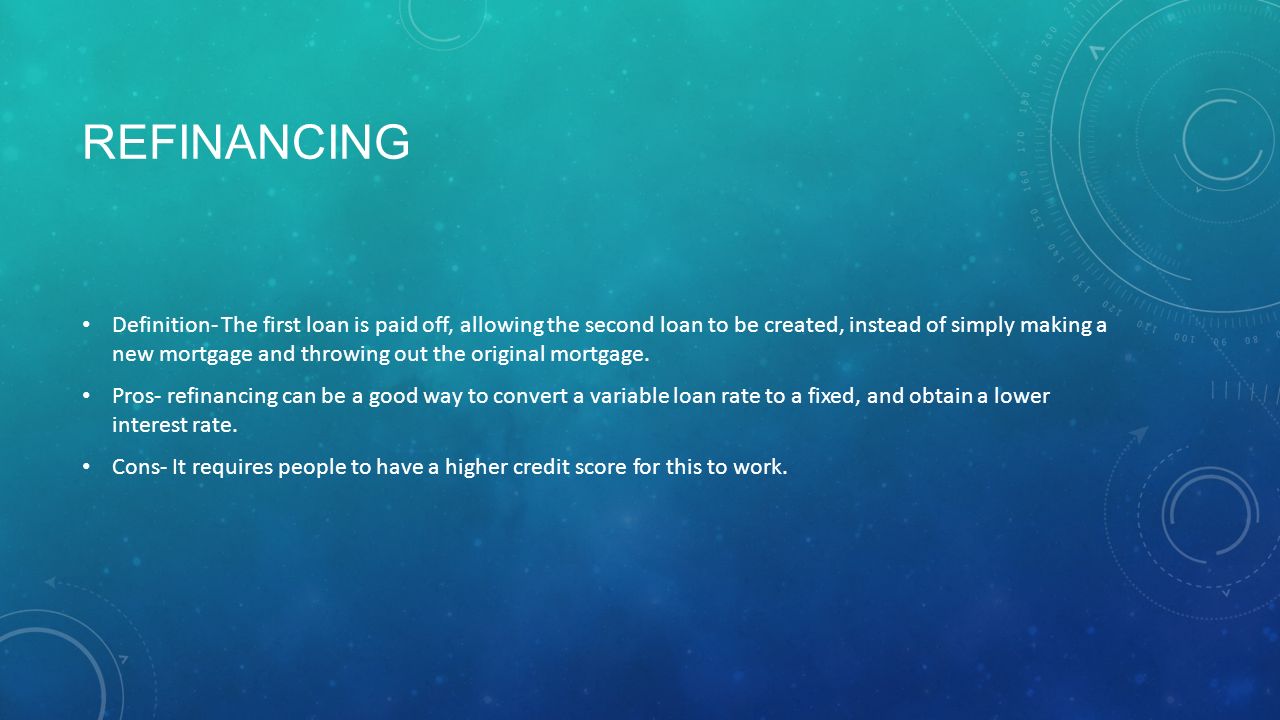 REFINANCING

• Definition- The first loan is paid off, allowing the second loan to be created, instead of simply making a new mortgage and throwing out the original mortgage.

• Pros- refinancing can be a good way to convert a variable loan rate to a fixed, and obtain a lower interest rate.

• Cons- It requires people to have a higher credit score for this to work.